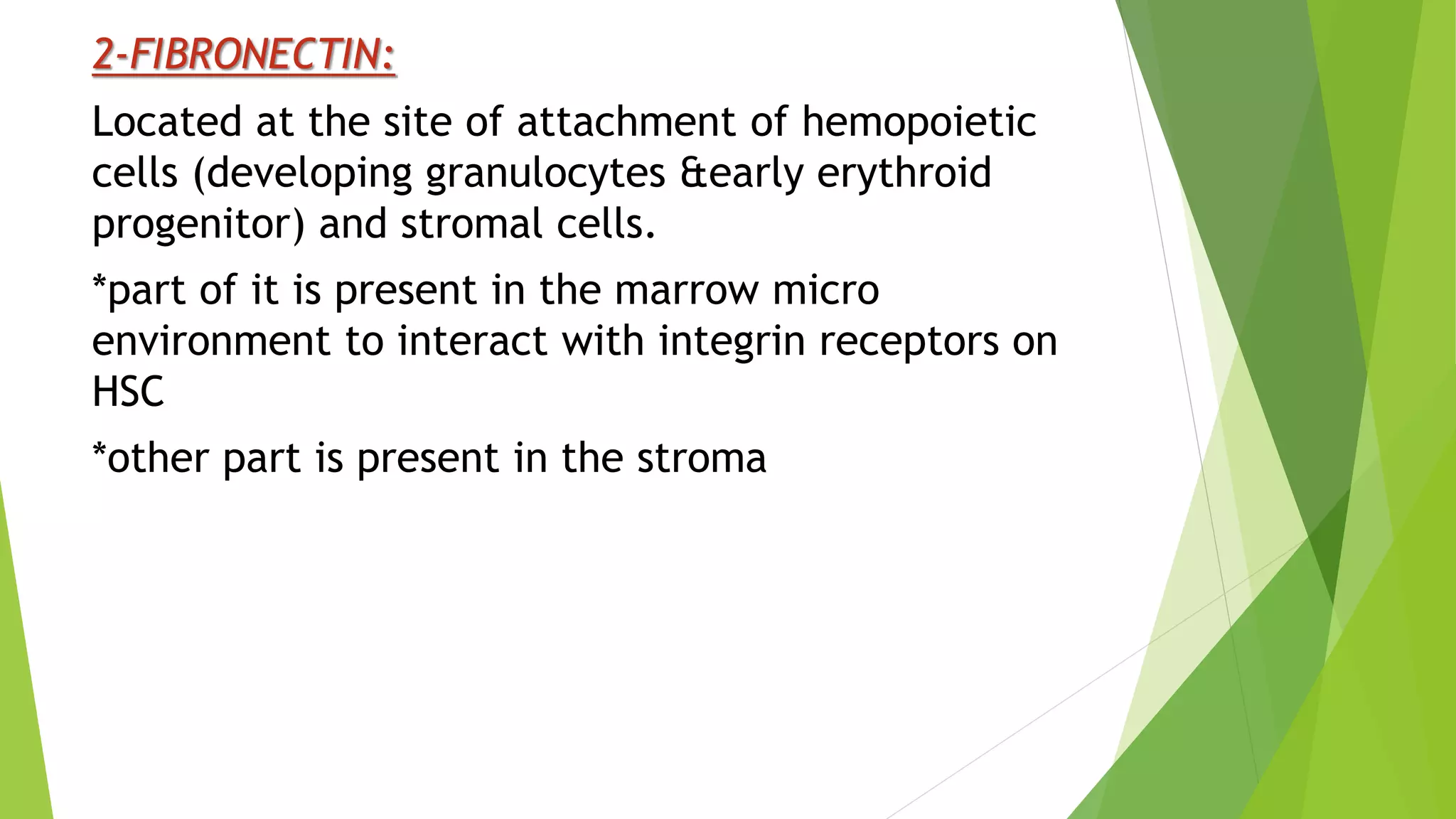 2-FIBRONECTIN:

Located at the site of attachment of hemopoietic cells (developing granulocytes &early erythroid progenitor) and stromal cells.

*part of it is present in the marrow micro environment to interact with integrin receptors on HSC

*other part is present in the stroma